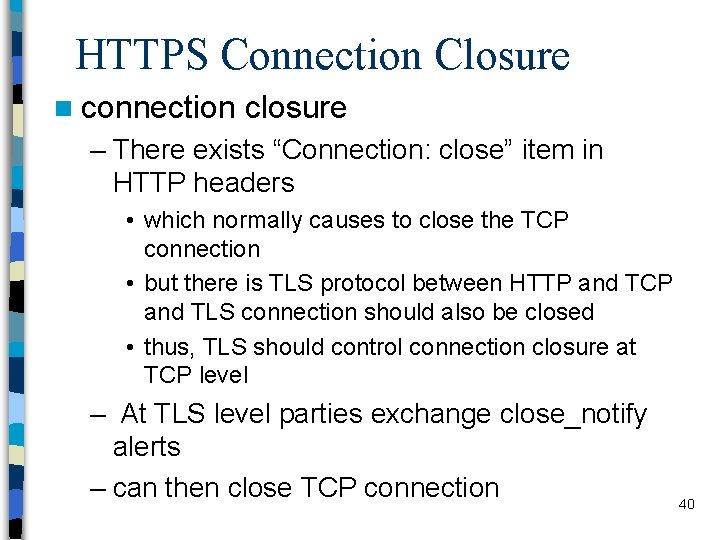 HTTPS Connection Closure

connection closure

– There exists “Connection: close” item in HTTP headers

• which normally causes to close the TCP connection

• but there is TLS protocol between HTTP and TCP and TLS connection should also be closed

• thus, TLS should control connection closure at TCP level

– At TLS level parties exchange close_notify alerts

– can then close TCP connection

40